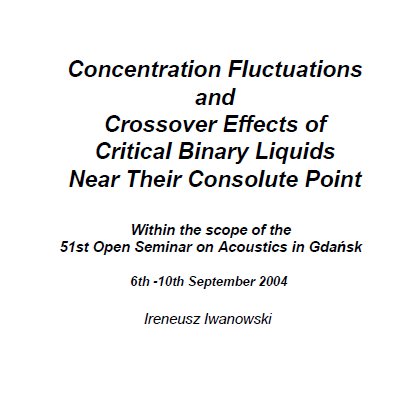 Concentration Fluctuations and Crossover Effects of Critical Binary Liquids Near Their Consolute Point

Within the scope of the 51st Open Seminar on Acoustics in Gdańsk

6th -10th September 2004

Ireneusz Iwanowski